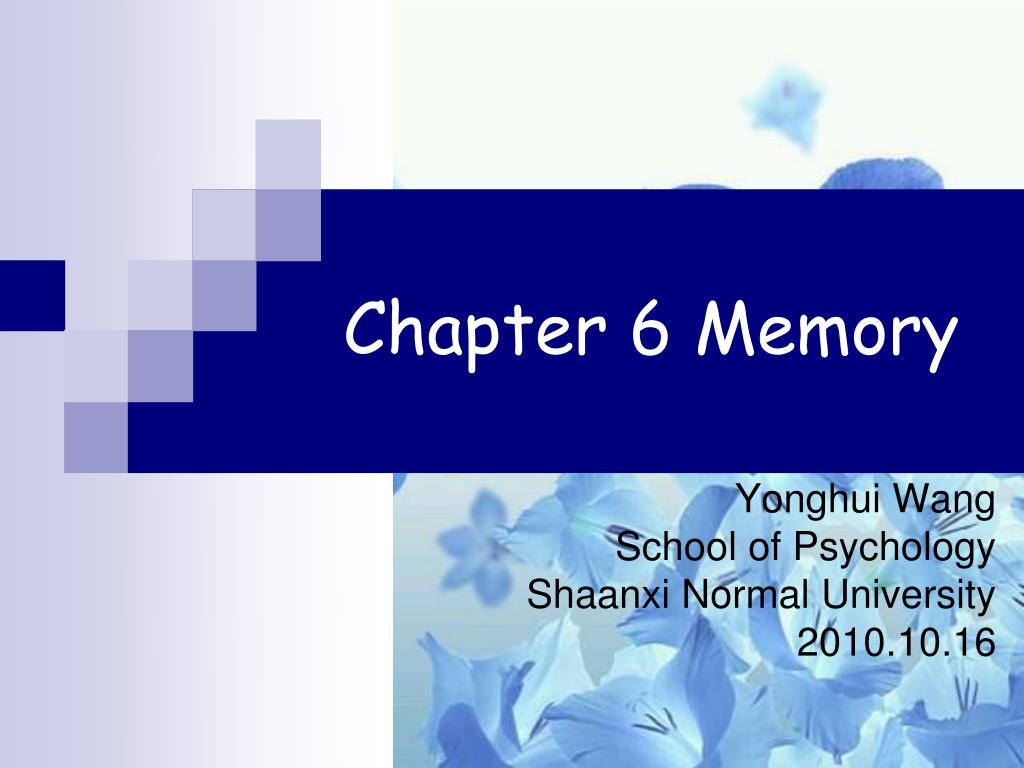 Chapter 6 Memory

Yonghui Wang
School of Psychology
Shaanxi Normal University
2010.10.16